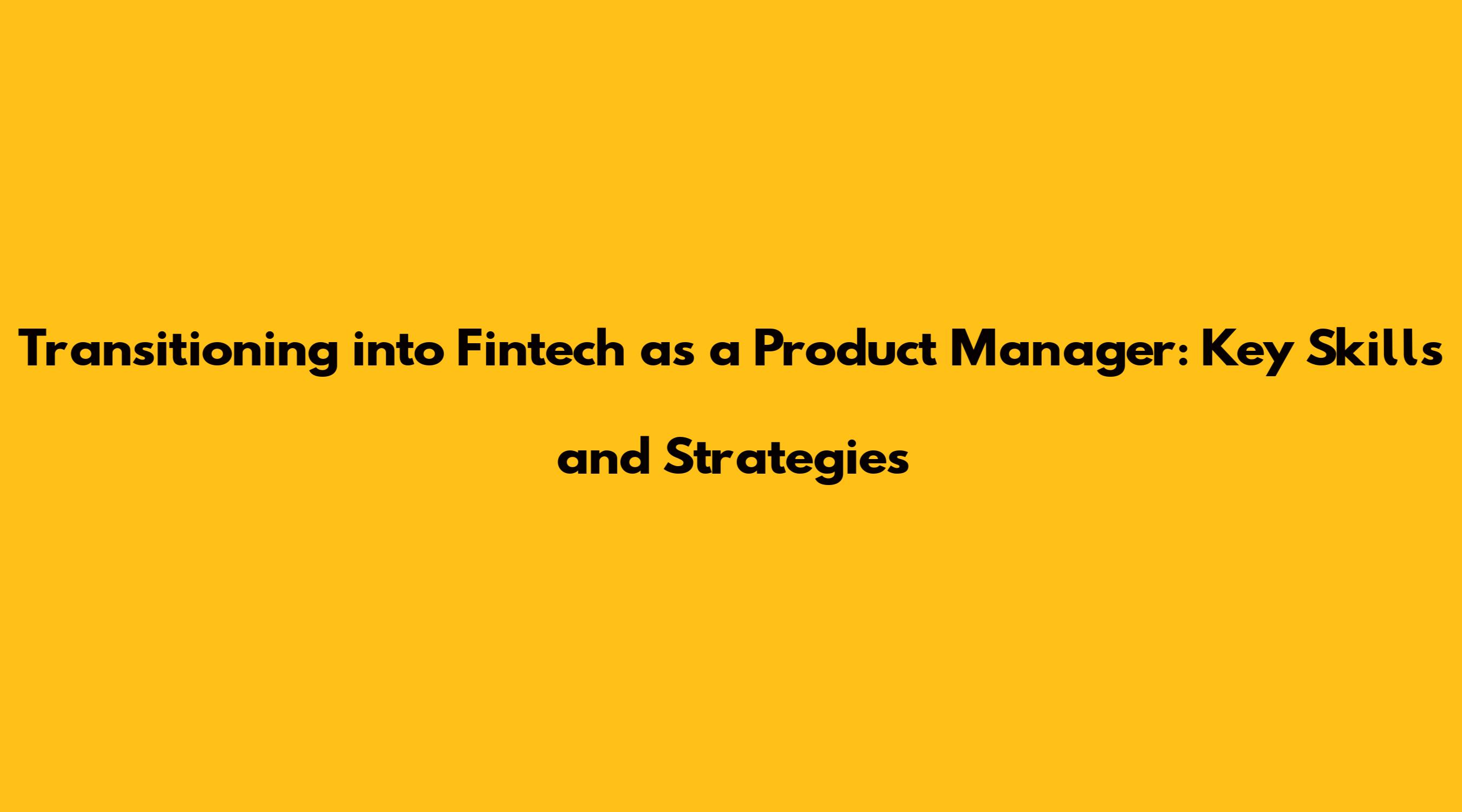 Transitioning into Fintech as a Product Manager: Key Skills and Strategies